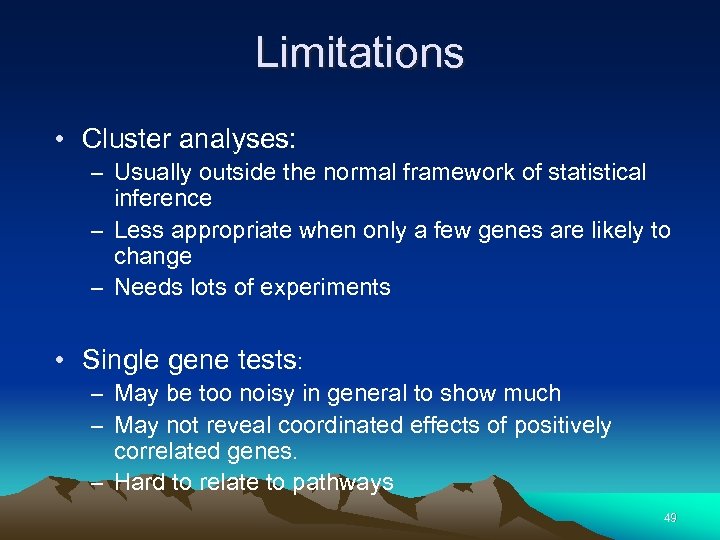 Limitations

• Cluster analyses:
– Usually outside the normal framework of statistical inference
– Less appropriate when only a few genes are likely to change
– Needs lots of experiments

• Single gene tests:
– May be too noisy in general to show much
– May not reveal coordinated effects of positively correlated genes.
– Hard to relate to pathways

49